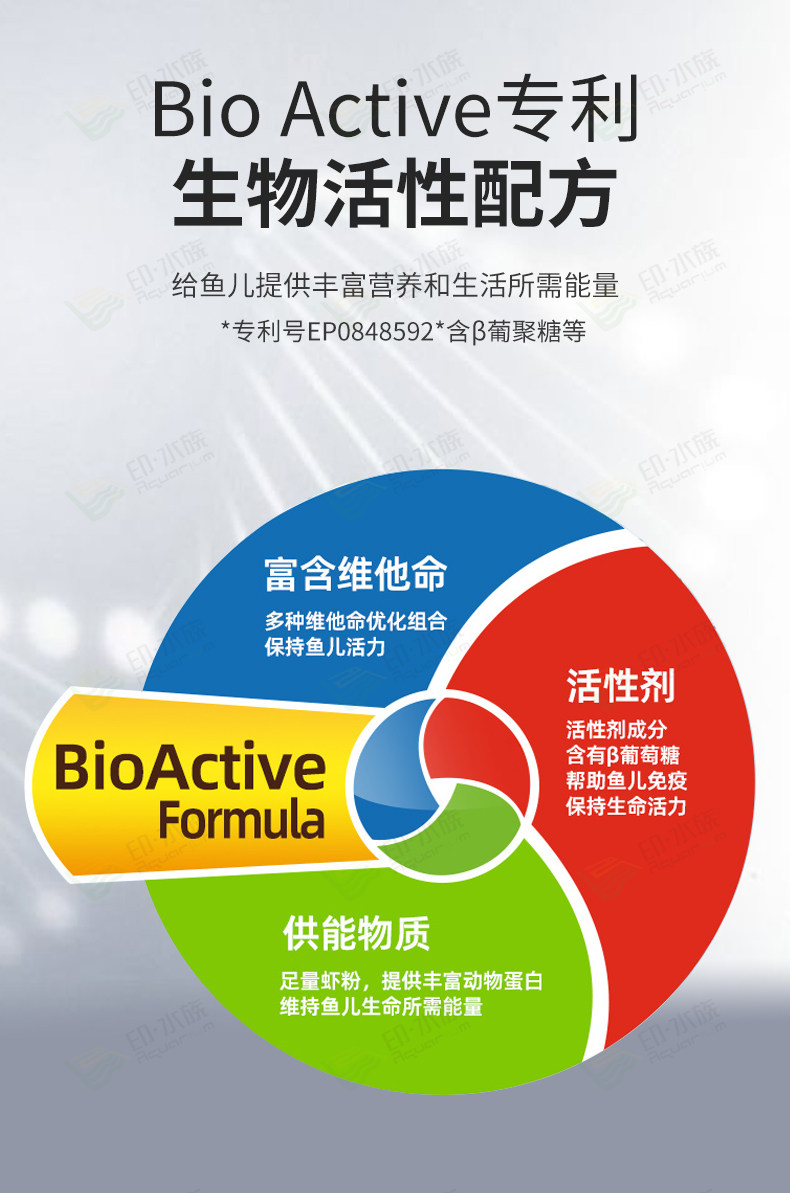 Bio Active专利
生物活性配方

给鱼儿提供丰富营养和生活所需能量
*专利号EP0848592*含β葡聚糖等

富含维他命
多种维他命优化组合
保持鱼儿活力

活性剂
活性剂成分
含有β葡萄糖
帮助鱼儿免疫
保持生命活力

BioActive
Formula

供能物质
足量虾粉，提供丰富动物蛋白
维持鱼儿生命所需能量

印·水族 Aquarium